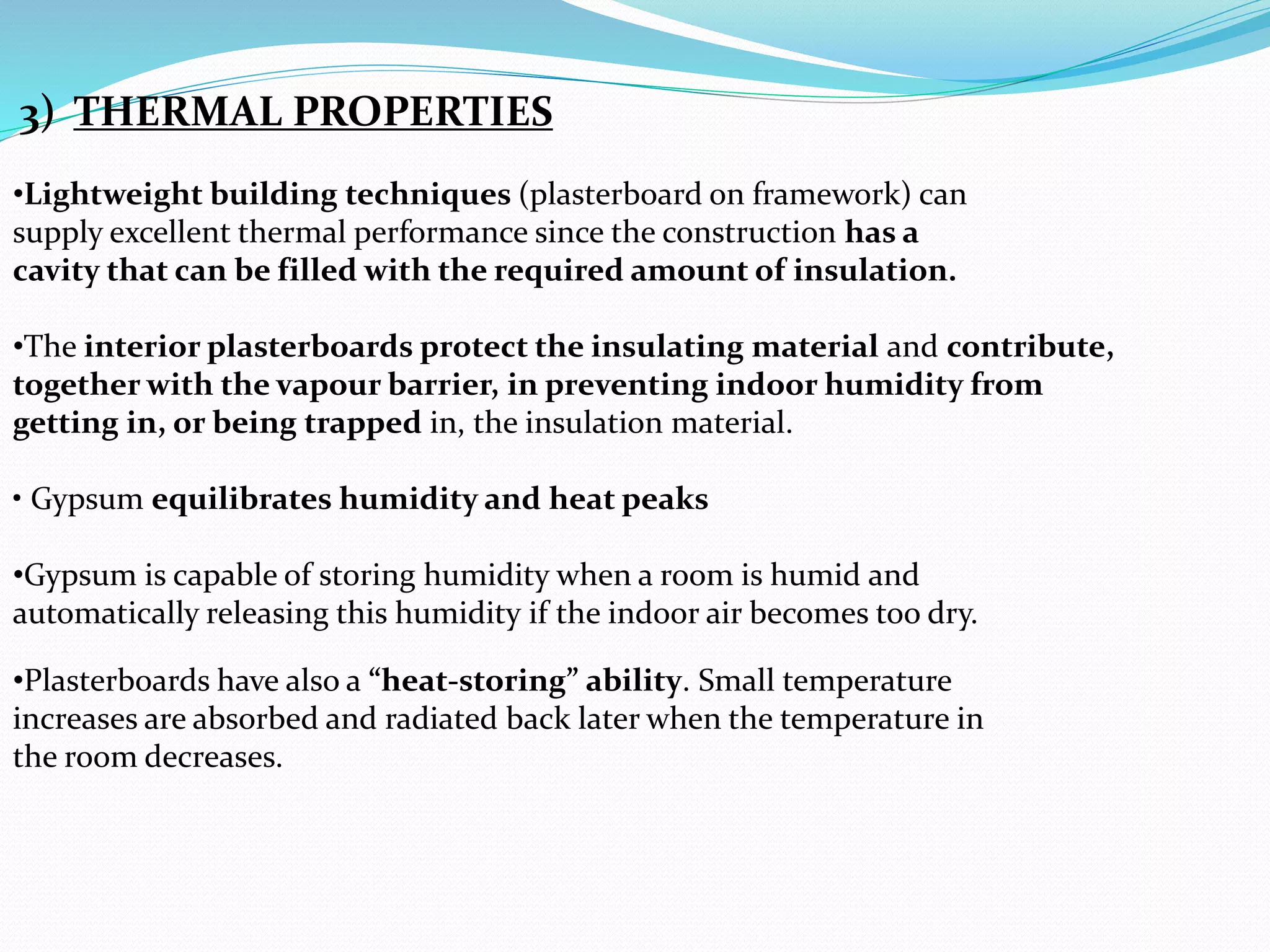 3) THERMAL PROPERTIES

•Lightweight building techniques (plasterboard on framework) can supply excellent thermal performance since the construction has a cavity that can be filled with the required amount of insulation.

•The interior plasterboards protect the insulating material and contribute, together with the vapour barrier, in preventing indoor humidity from getting in, or being trapped in, the insulation material.

• Gypsum equilibrates humidity and heat peaks

•Gypsum is capable of storing humidity when a room is humid and automatically releasing this humidity if the indoor air becomes too dry.

•Plasterboards have also a “heat-storing” ability. Small temperature increases are absorbed and radiated back later when the temperature in the room decreases.